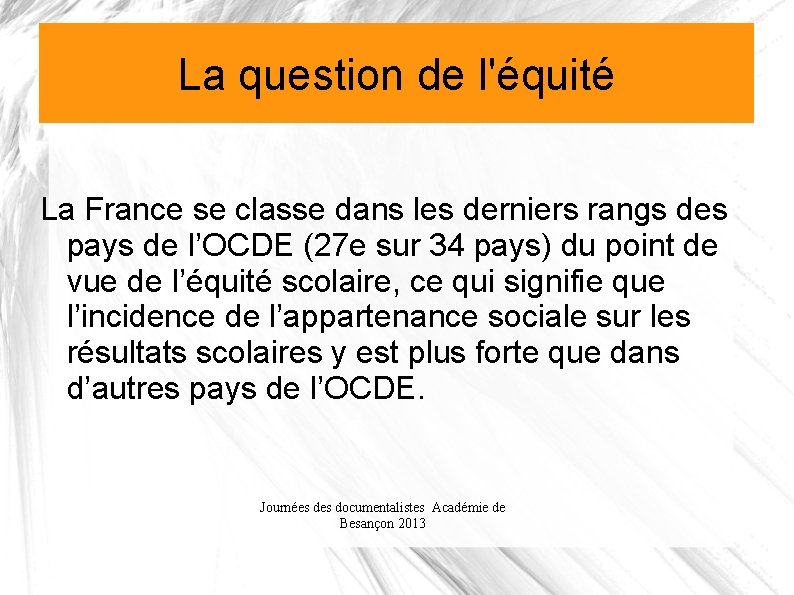 La question de l'équité

La France se classe dans les derniers rangs des pays de l’OCDE (27e sur 34 pays) du point de vue de l’équité scolaire, ce qui signifie que l’incidence de l’appartenance sociale sur les résultats scolaires y est plus forte que dans d’autres pays de l’OCDE.

Journées des documentalistes Académie de Besançon 2013